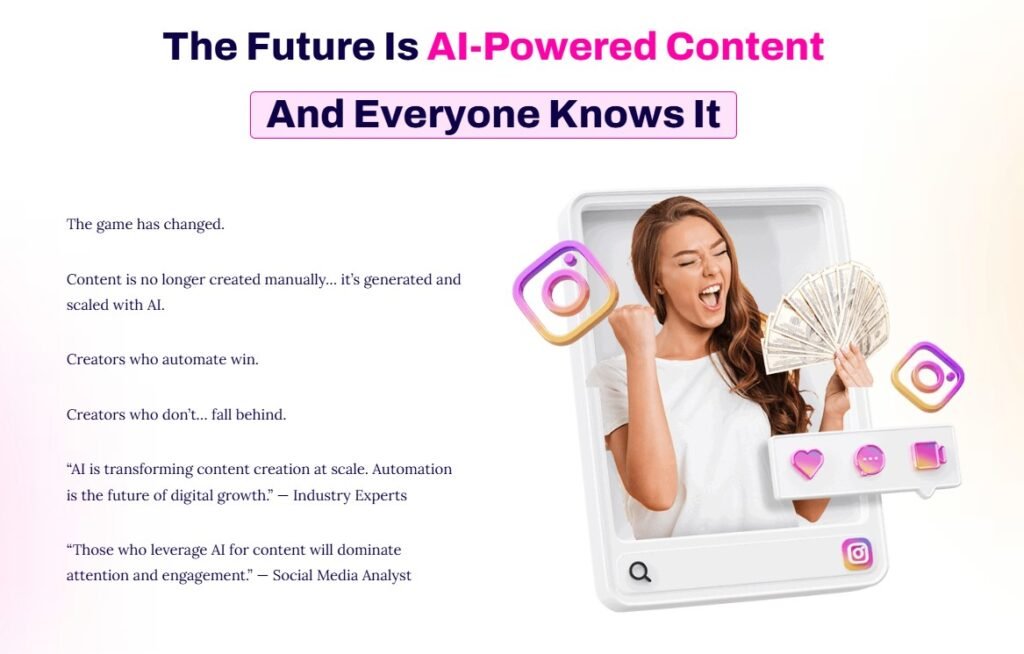 The Future Is AI-Powered Content

And Everyone Knows It

The game has changed.

Content is no longer created manually… it's generated and scaled with AI.

Creators who automate win.

Creators who don't… fall behind.

"AI is transforming content creation at scale. Automation is the future of digital growth." — Industry Experts

"Those who leverage AI for content will dominate attention and engagement." — Social Media Analyst